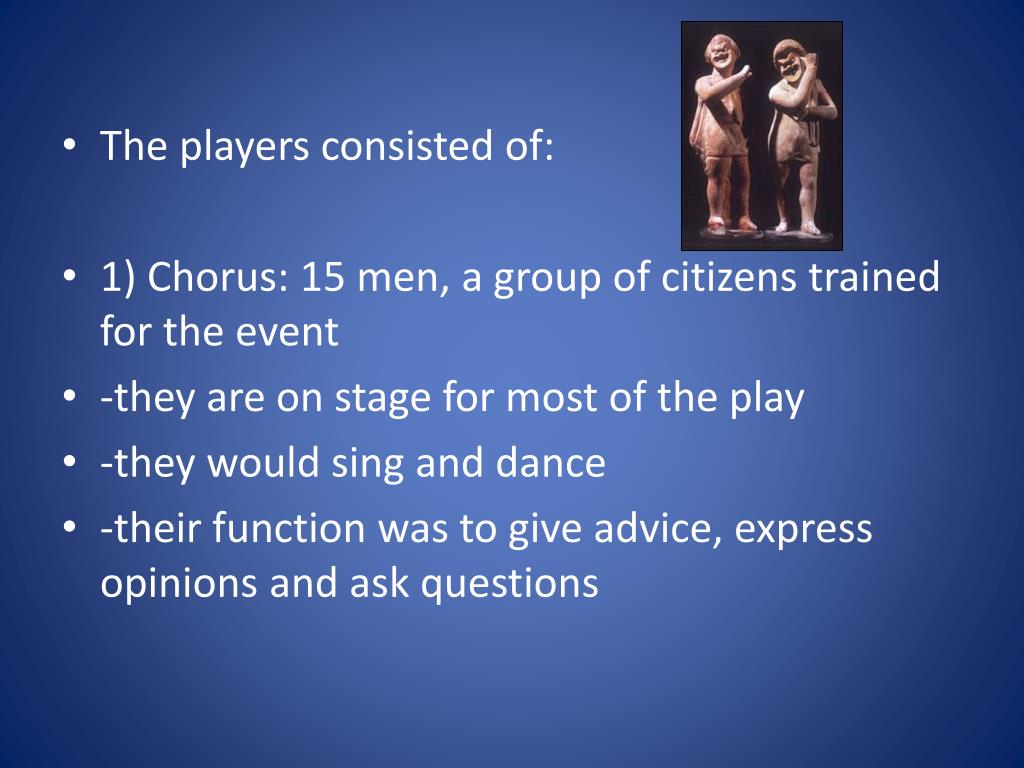 • The players consisted of:

• 1) Chorus: 15 men, a group of citizens trained for the event
• -they are on stage for most of the play
• -they would sing and dance
• -their function was to give advice, express opinions and ask questions